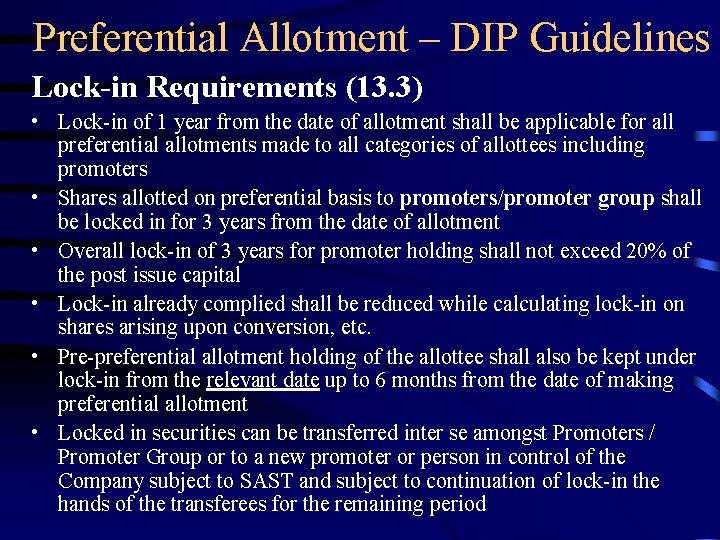 Preferential Allotment – DIP Guidelines

Lock-in Requirements (13.3)

• Lock-in of 1 year from the date of allotment shall be applicable for all preferential allotments made to all categories of allottees including promoters
• Shares allotted on preferential basis to promoters/promoter group shall be locked in for 3 years from the date of allotment
• Overall lock-in of 3 years for promoter holding shall not exceed 20% of the post issue capital
• Lock-in already complied shall be reduced while calculating lock-in on shares arising upon conversion, etc.
• Pre-preferential allotment holding of the allottee shall also be kept under lock-in from the relevant date up to 6 months from the date of making preferential allotment
• Locked in securities can be transferred inter se amongst Promoters / Promoter Group or to a new promoter or person in control of the Company subject to SAST and subject to continuation of lock-in the hands of the transferees for the remaining period